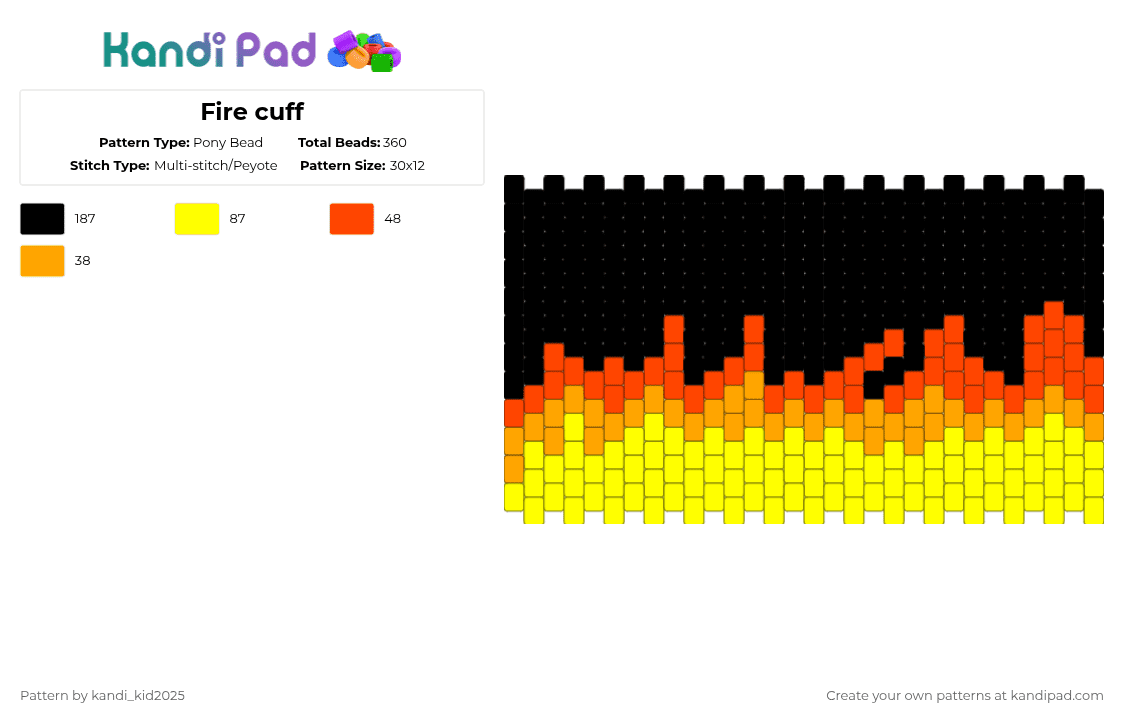 Kandi Pad

Fire cuff

Pattern Type: Pony Bead
Total Beads: 360
Stitch Type: Multi-stitch/Peyote
Pattern Size: 30x12

187
87
48
38

Pattern by kandi_kid2025

Create your own patterns at kandipad.com